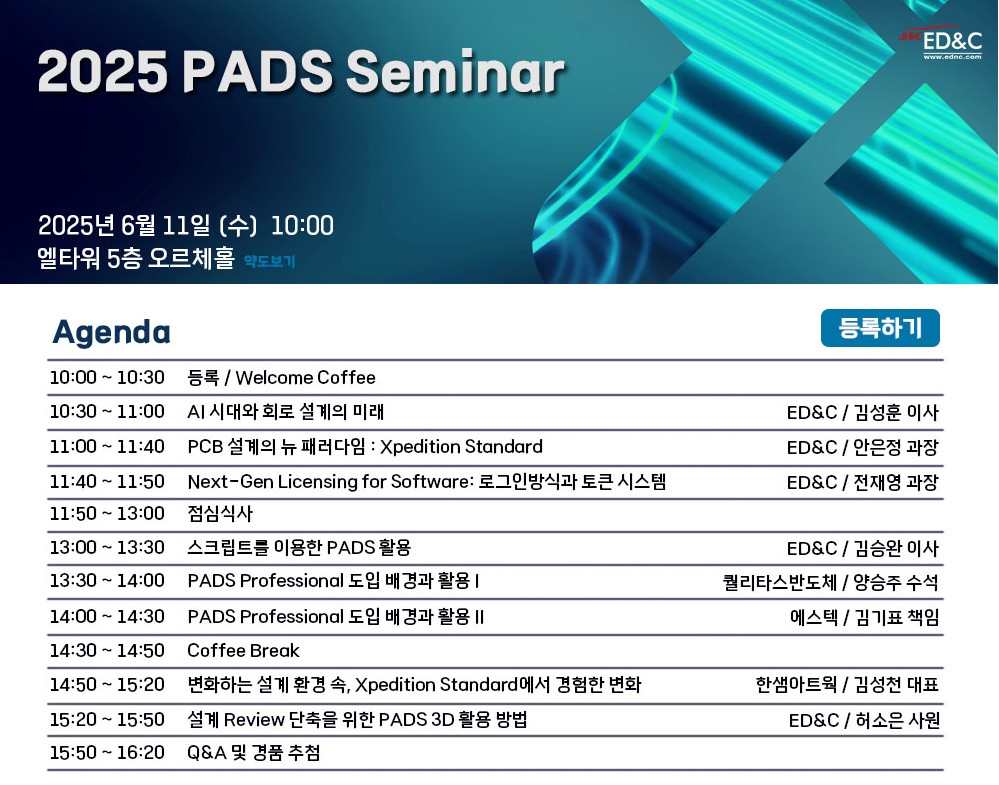 ED&C
www.ednc.com

2025 PADS Seminar

2025년 6월 11일 (수) 10:00
엘타워 5층 오르체홀 약도보기

Agenda

등록하기

| | | |
|---|---|---|
| 10:00 ~ 10:30 | 등록 / Welcome Coffee | |
| 10:30 ~ 11:00 | AI 시대와 회로 설계의 미래 | ED&C / 김성훈 이사 |
| 11:00 ~ 11:40 | PCB 설계의 뉴 패러다임 : Xpedition Standard | ED&C / 안은정 과장 |
| 11:40 ~ 11:50 | Next-Gen Licensing for Software: 로그인방식과 토큰 시스템 | ED&C / 전재영 과장 |
| 11:50 ~ 13:00 | 점심식사 | |
| 13:00 ~ 13:30 | 스크립트를 이용한 PADS 활용 | ED&C / 김승완 이사 |
| 13:30 ~ 14:00 | PADS Professional 도입 배경과 활용 I | 퀄리타스반도체 / 양승주 수석 |
| 14:00 ~ 14:30 | PADS Professional 도입 배경과 활용 II | 에스텍 / 김기표 책임 |
| 14:30 ~ 14:50 | Coffee Break | |
| 14:50 ~ 15:20 | 변화하는 설계 환경 속, Xpedition Standard에서 경험한 변화 | 한샘아트웍 / 김성천 대표 |
| 15:20 ~ 15:50 | 설계 Review 단축을 위한 PADS 3D 활용 방법 | ED&C / 허소은 사원 |
| 15:50 ~ 16:20 | Q&A 및 경품 추첨 | |